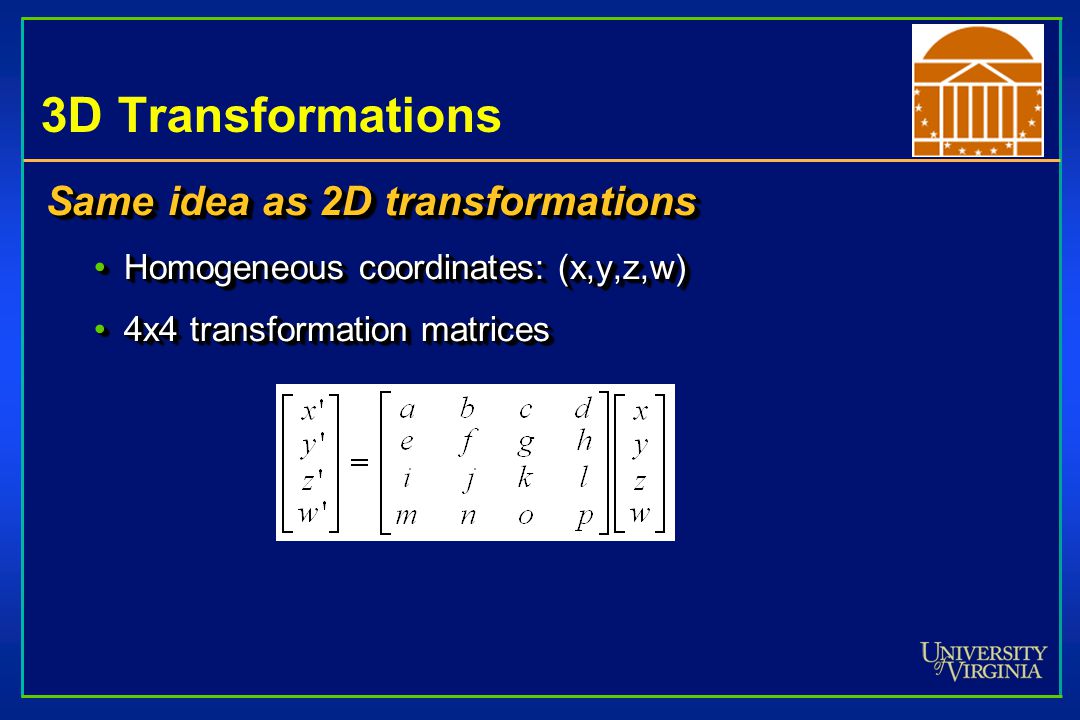 3D Transformations

Same idea as 2D transformations

• Homogeneous coordinates: (x,y,z,w)

• 4x4 transformation matrices

$\begin{bmatrix} x' \\ y' \\ z' \\ w' \end{bmatrix} = \begin{bmatrix} a & b & c & d \\ e & f & g & h \\ i & j & k & l \\ m & n & o & p \end{bmatrix} \begin{bmatrix} x \\ y \\ z \\ w \end{bmatrix}$

UNIVERSITY of VIRGINIA